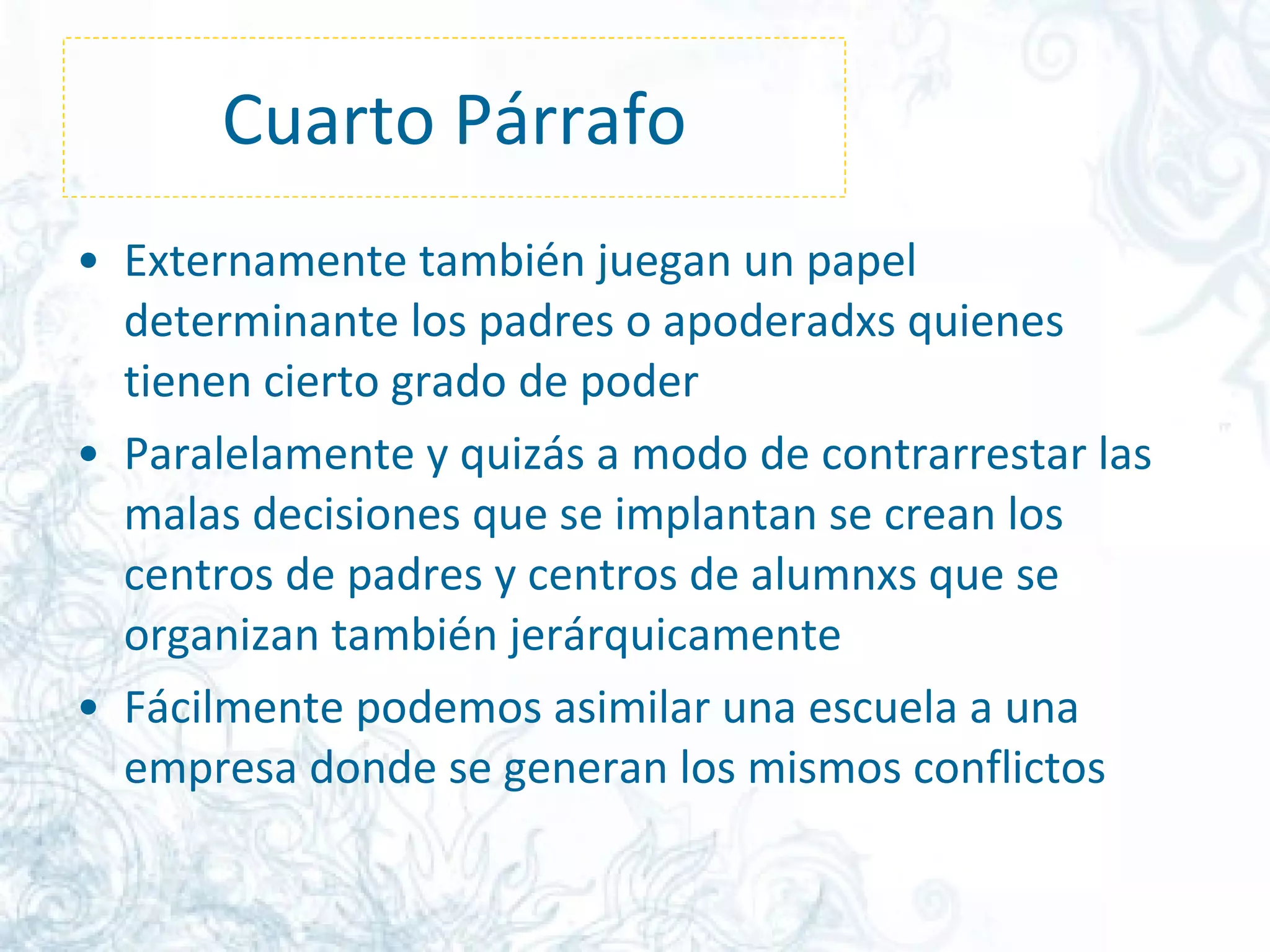 Cuarto Párrafo

• Externamente también juegan un papel determinante los padres o apoderadxs quienes tienen cierto grado de poder

• Paralelamente y quizás a modo de contrarrestar las malas decisiones que se implantan se crean los centros de padres y centros de alumnxs que se organizan también jerárquicamente

• Fácilmente podemos asimilar una escuela a una empresa donde se generan los mismos conflictos